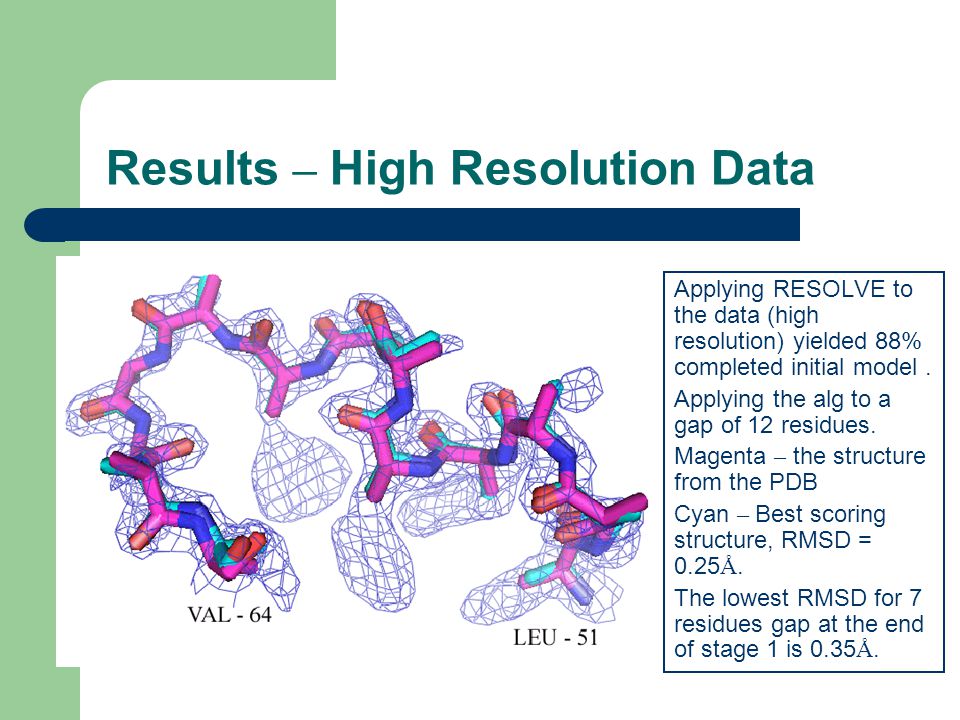 Results – High Resolution Data

VAL - 64

LEU - 51

Applying RESOLVE to the data (high resolution) yielded 88% completed initial model .

Applying the alg to a gap of 12 residues.

Magenta – the structure from the PDB

Cyan – Best scoring structure, RMSD = 0.25Å.

The lowest RMSD for 7 residues gap at the end of stage 1 is 0.35Å.